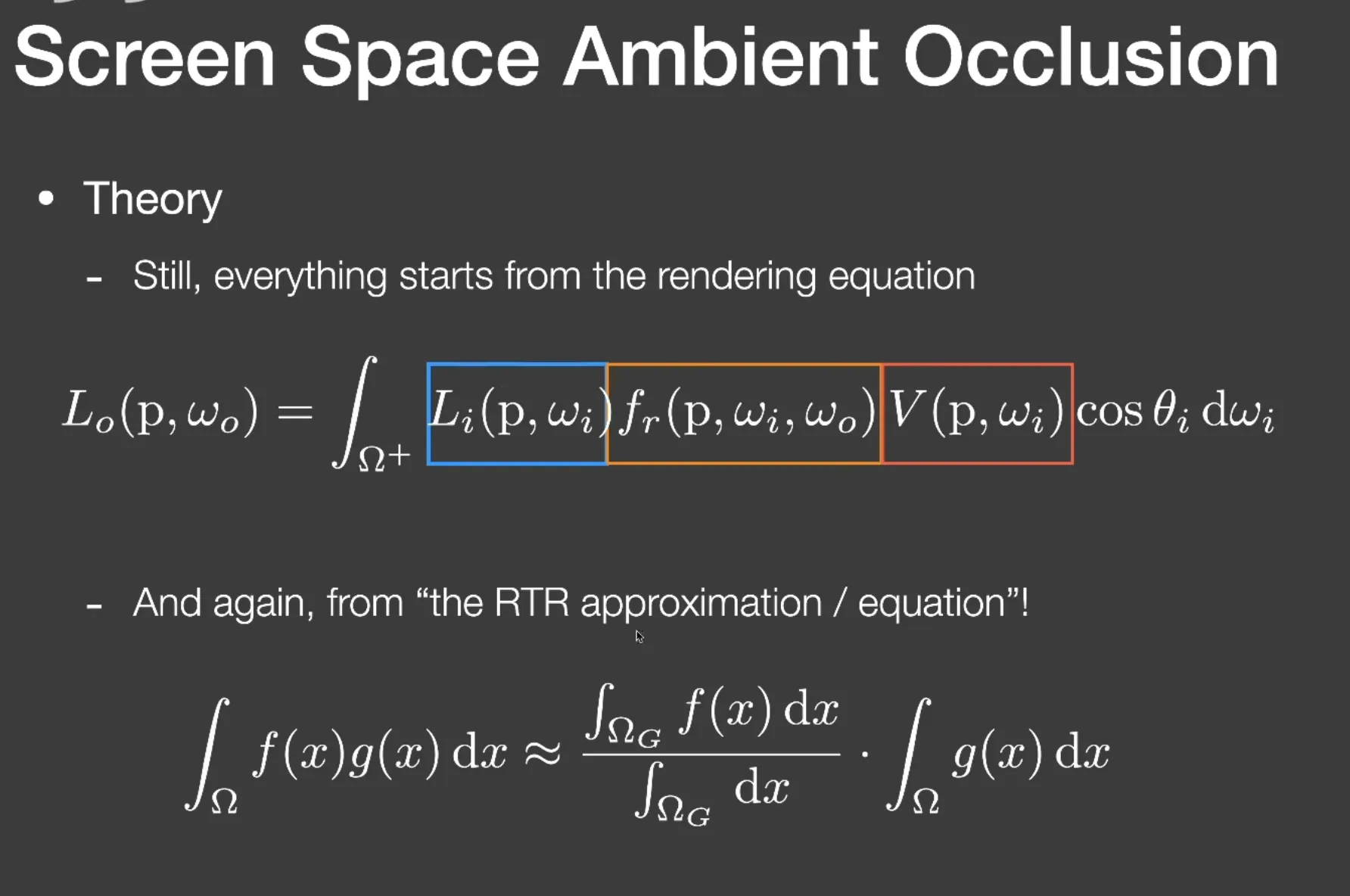 Screen Space Ambient Occlusion

• Theory

- Still, everything starts from the rendering equation

$L_o(\mathrm{p}, \omega_o) = \int_{\Omega+} L_i(\mathrm{p}, \omega_i) f_r(\mathrm{p}, \omega_i, \omega_o) V(\mathrm{p}, \omega_i) \cos\theta_i \, \mathrm{d}\omega_i$

- And again, from “the RTR approximation / equation”!

$\int_{\Omega} f(x)g(x)\,\mathrm{d}x \approx \frac{\int_{\Omega_G} f(x)\,\mathrm{d}x}{\int_{\Omega_G} \mathrm{d}x} \cdot \int_{\Omega} g(x)\,\mathrm{d}x$